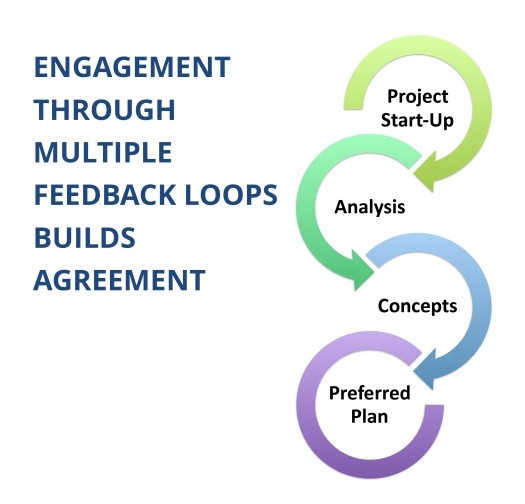 ENGAGEMENT THROUGH MULTIPLE FEEDBACK LOOPS BUILDS AGREEMENT

Project Start-Up

Analysis

Concepts

Preferred Plan